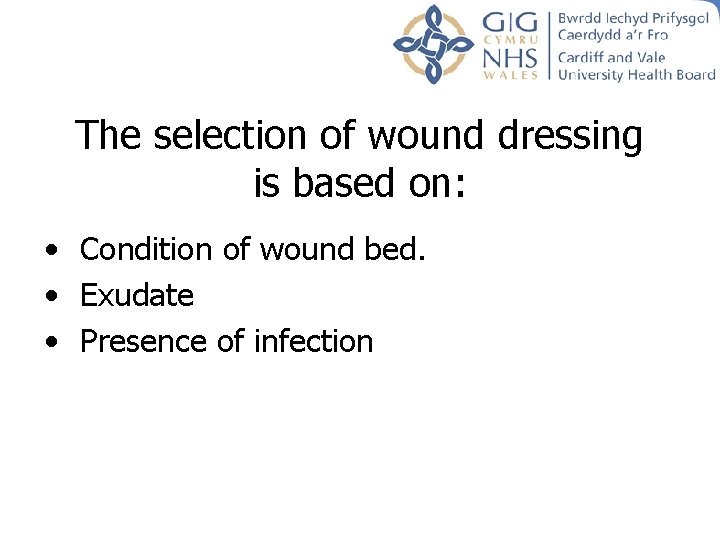 GIG CYMRU NHS WALES

Bwrdd Iechyd Prifysgol Caerdydd a'r Fro
Cardiff and Vale University Health Board

The selection of wound dressing is based on:

• Condition of wound bed.
• Exudate
• Presence of infection